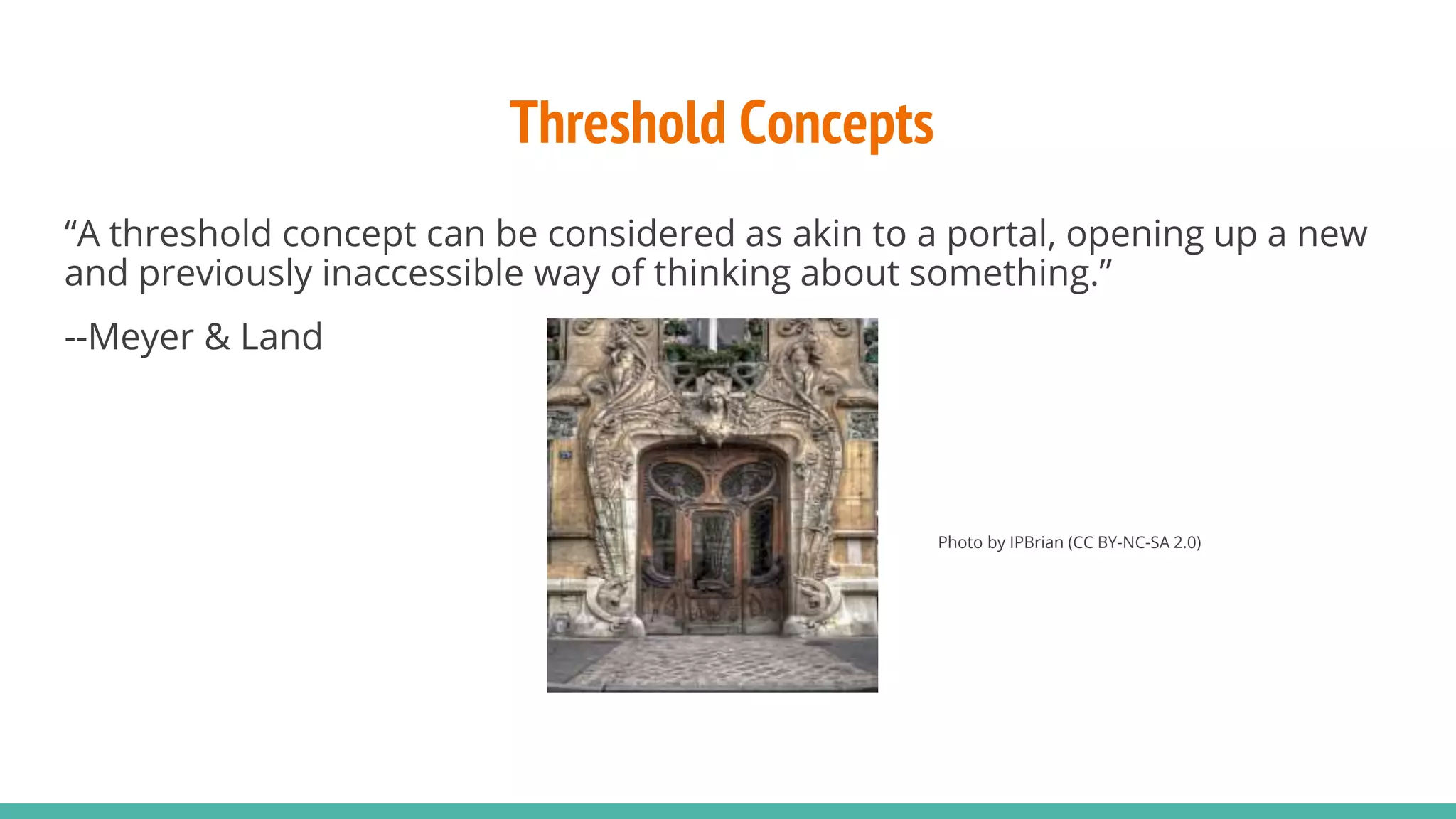 Threshold Concepts

“A threshold concept can be considered as akin to a portal, opening up a new and previously inaccessible way of thinking about something.”

--Meyer & Land

Photo by IPBrian (CC BY-NC-SA 2.0)